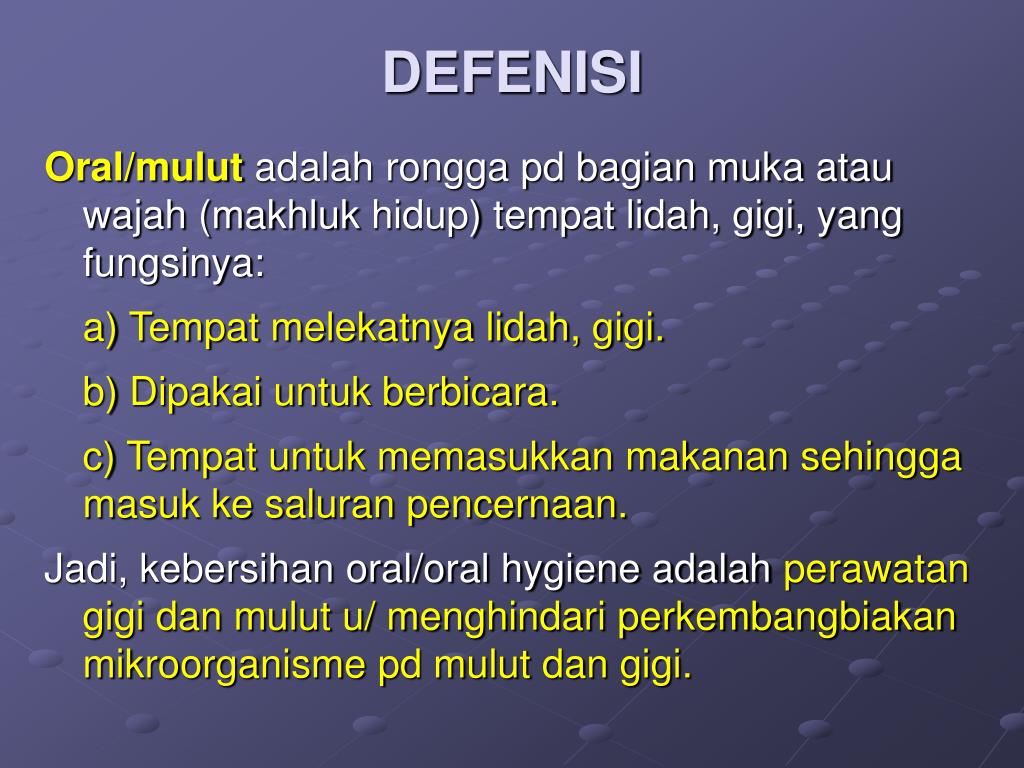 DEFENISI

Oral/mulut adalah rongga pd bagian muka atau wajah (makhluk hidup) tempat lidah, gigi, yang fungsinya:

a) Tempat melekatnya lidah, gigi.

b) Dipakai untuk berbicara.

c) Tempat untuk memasukkan makanan sehingga masuk ke saluran pencernaan.

Jadi, kebersihan oral/oral hygiene adalah perawatan gigi dan mulut u/ menghindari perkembangbiakan mikroorganisme pd mulut dan gigi.